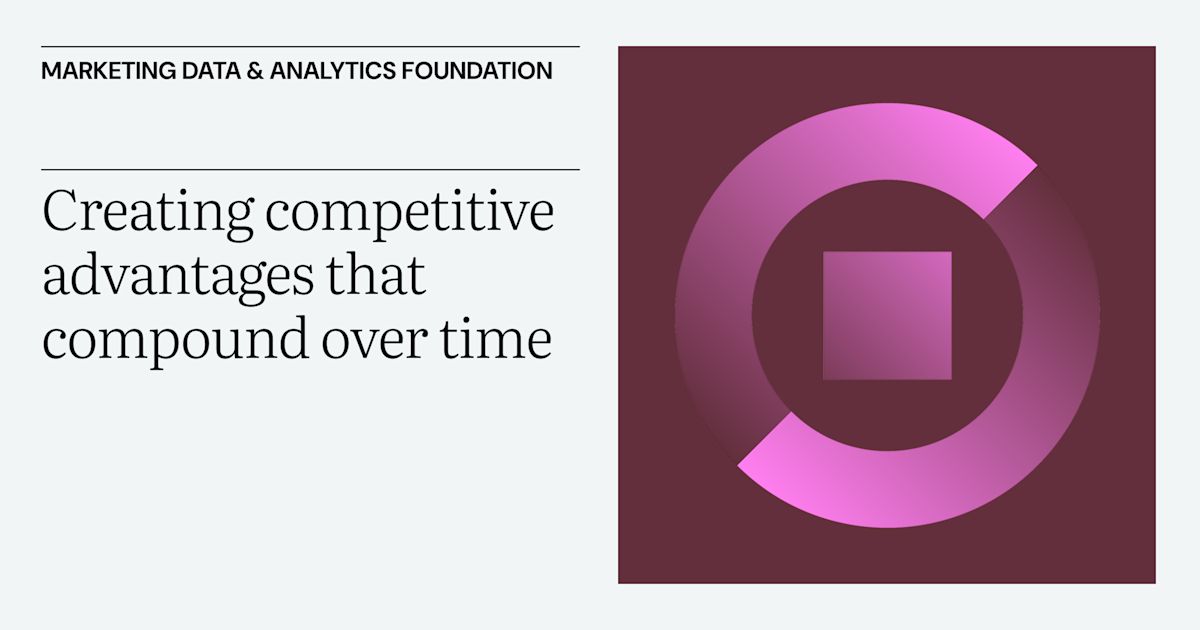 MARKETING DATA & ANALYTICS FOUNDATION

Creating competitive advantages that compound over time